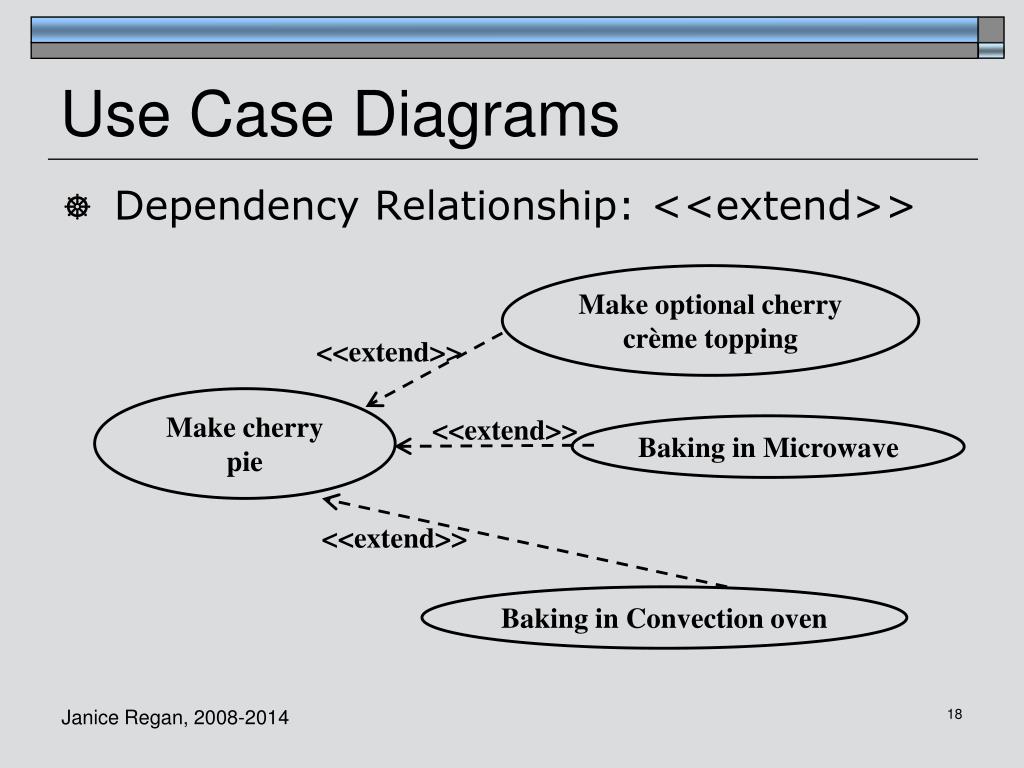 Use Case Diagrams

Dependency Relationship: <<extend>>

Make optional cherry crème topping

<<extend>>

Make cherry pie

<<extend>>

Baking in Microwave

<<extend>>

Baking in Convection oven

Janice Regan, 2008-2014

18